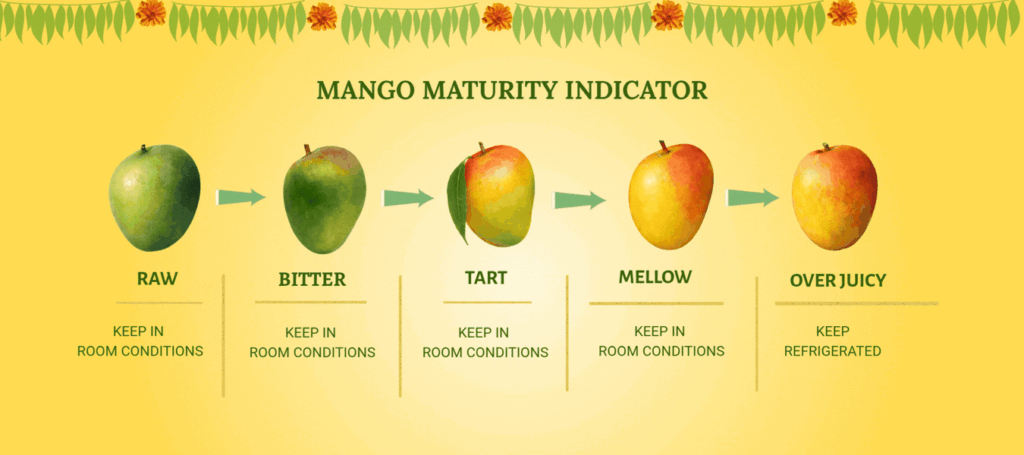 MANGO MATURITY INDICATOR

RAW

KEEP IN ROOM CONDITIONS

BITTER

KEEP IN ROOM CONDITIONS

TART

KEEP IN ROOM CONDITIONS

MELLOW

KEEP IN ROOM CONDITIONS

OVER JUICY

KEEP REFRIGERATED